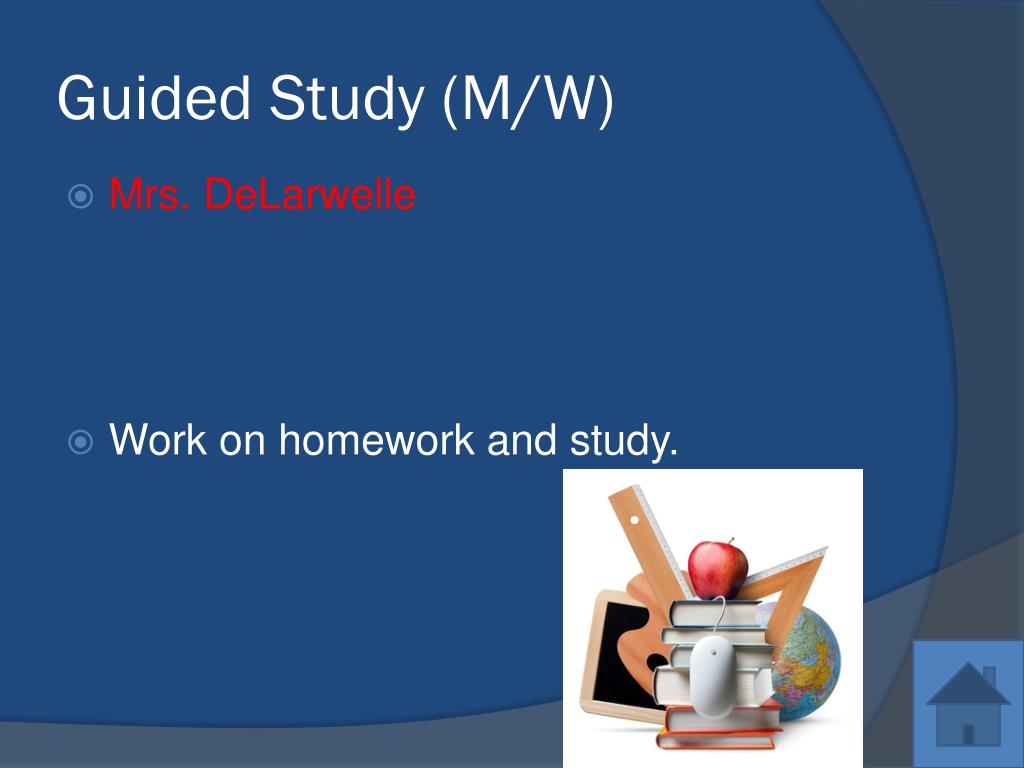 Guided Study (M/W)

Mrs. DeLarwelle

Work on homework and study.